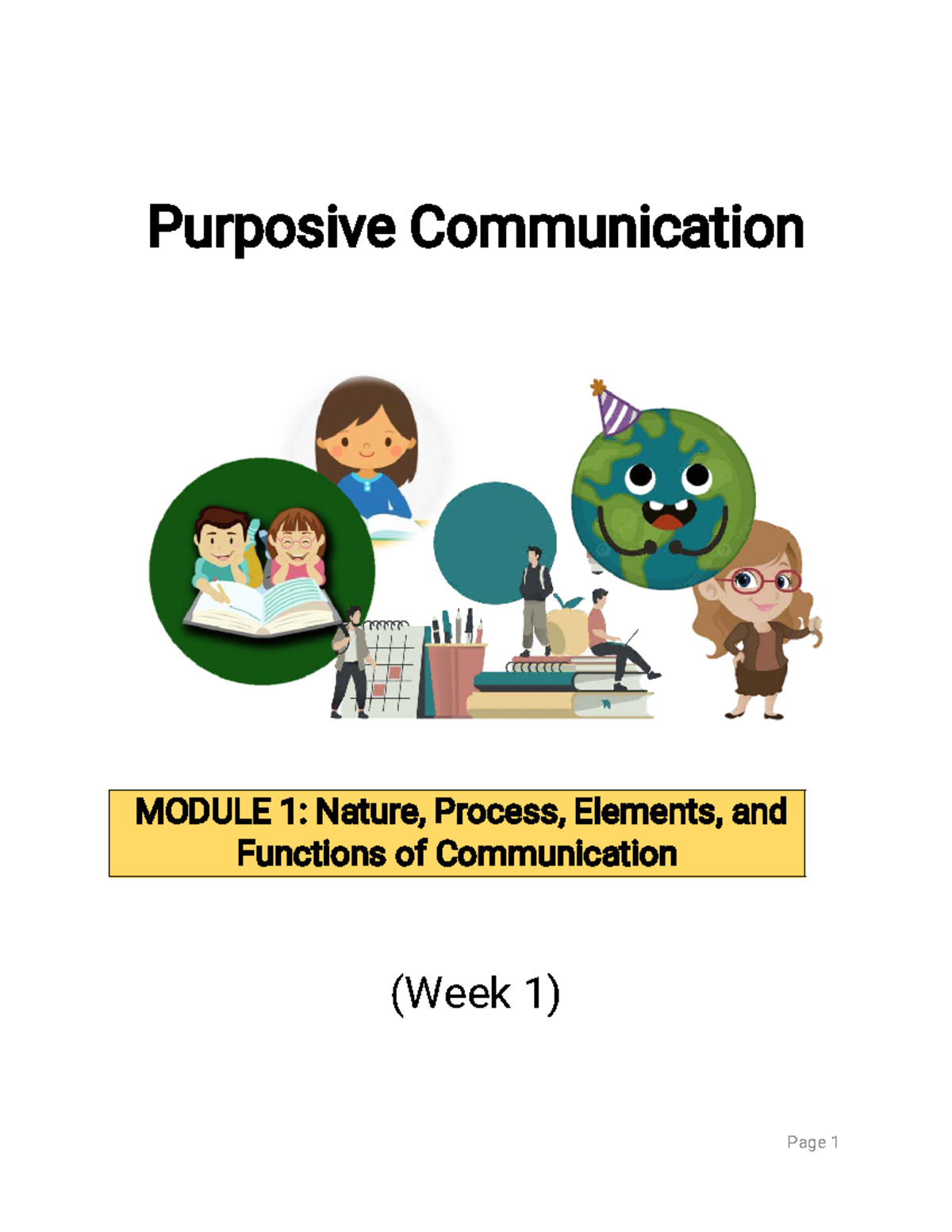 Purposive Communication

MODULE 1: Nature, Process, Elements, and Functions of Communication

(Week 1)

Page 1